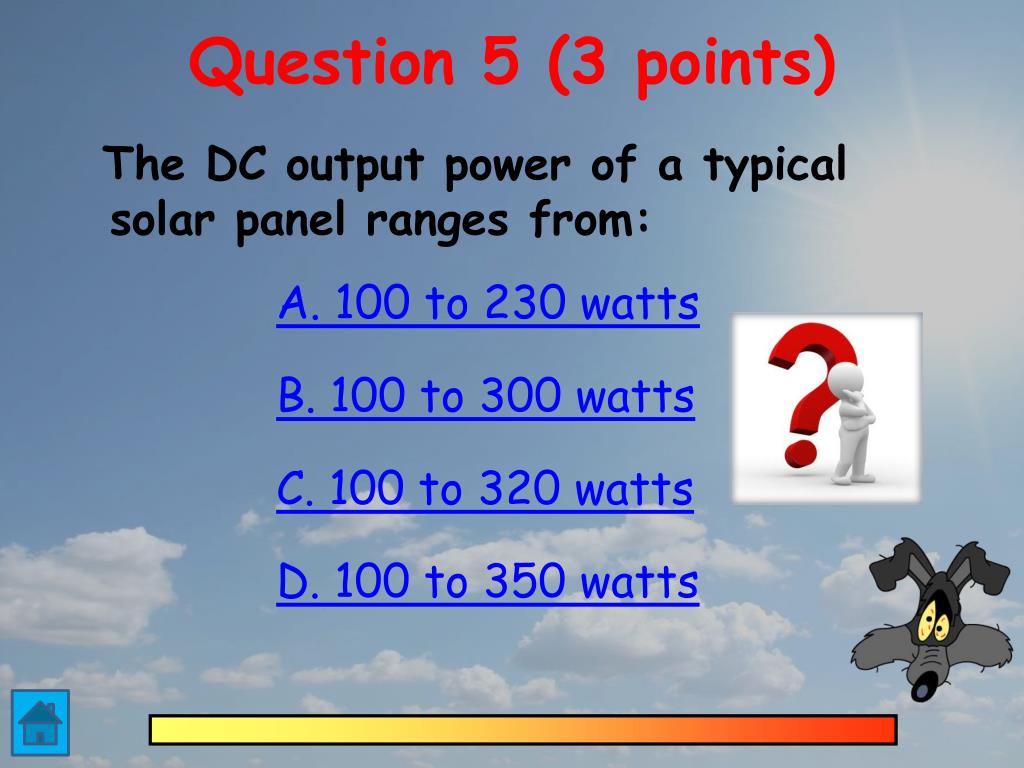 Question 5 (3 points)

The DC output power of a typical solar panel ranges from:

A. 100 to 230 watts

B. 100 to 300 watts

C. 100 to 320 watts

D. 100 to 350 watts